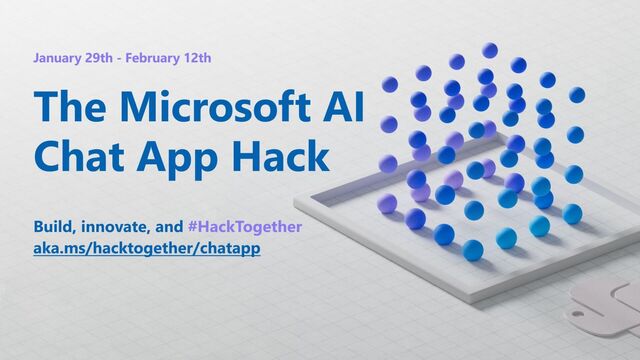 January 29th - February 12th

The Microsoft AI Chat App Hack

Build, innovate, and #HackTogether
aka.ms/hacktogether/chatapp